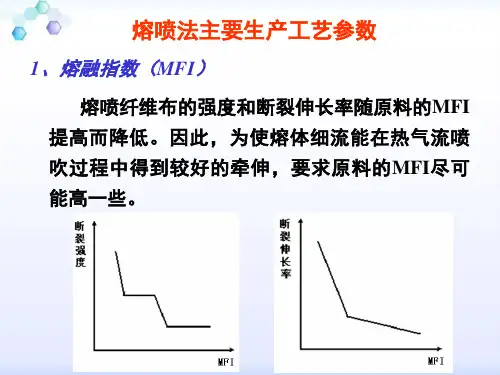 熔喷法主要生产工艺参数

1、熔融指数（MFI）

熔喷纤维布的强度和断裂伸长率随原料的MFI提高而降低。因此，为使熔体细流能在热气流喷吹过程中得到较好的牵伸，要求原料的MFI尽可能高一些。

断裂强度

MFI

断裂伸长率

MFI